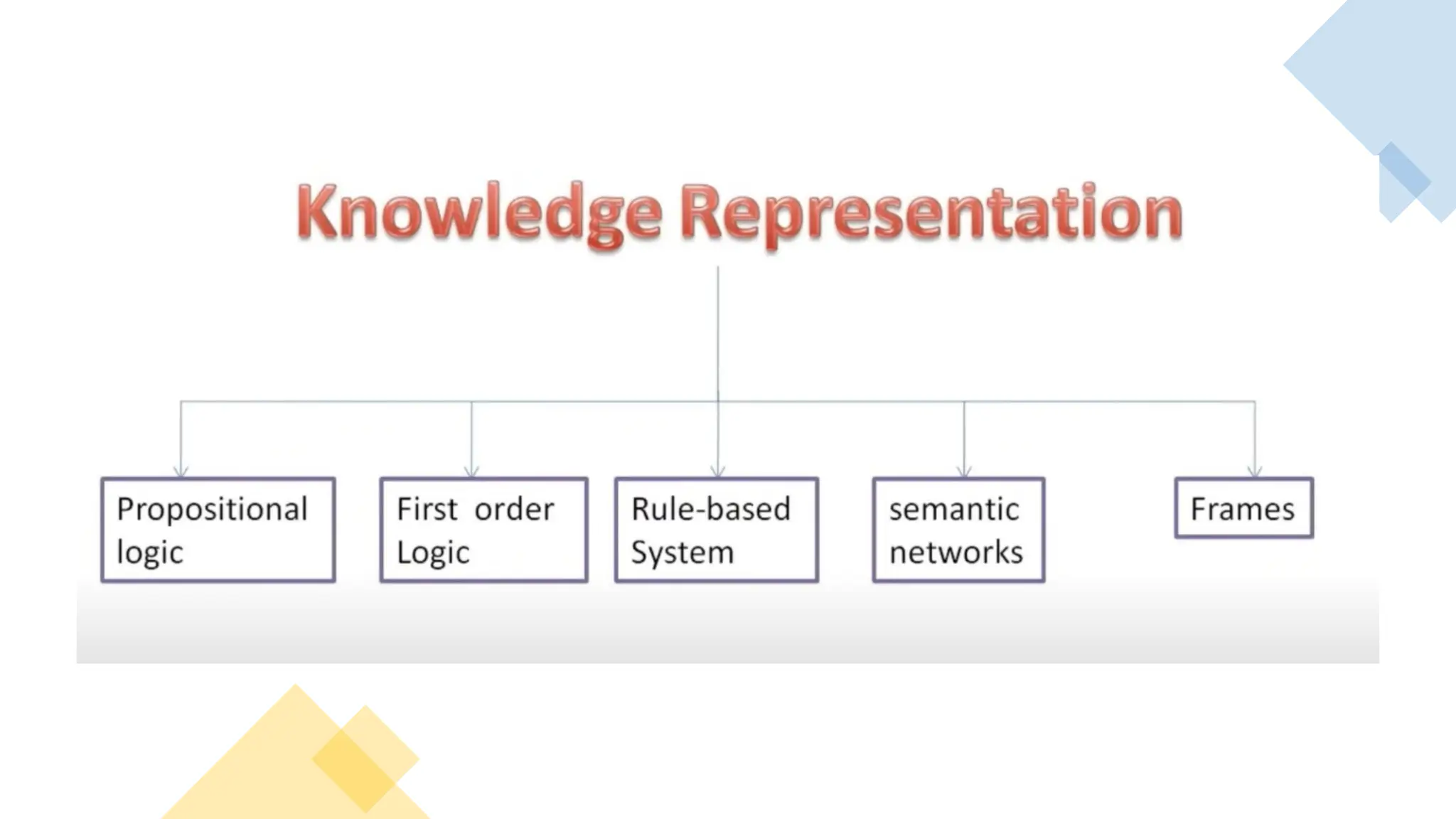 Knowledge Representation

Propositional logic

First order Logic

Rule-based System

semantic networks

Frames